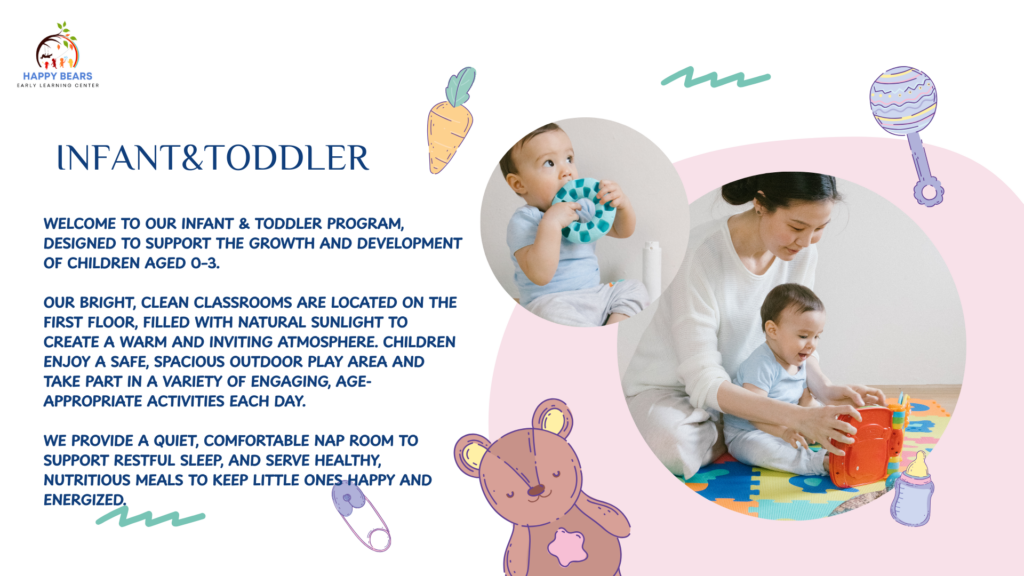 HAPPY BEARS
EARLY LEARNING CENTER

INFANT&TODDLER

WELCOME TO OUR INFANT & TODDLER PROGRAM, DESIGNED TO SUPPORT THE GROWTH AND DEVELOPMENT OF CHILDREN AGED 0-3.

OUR BRIGHT, CLEAN CLASSROOMS ARE LOCATED ON THE FIRST FLOOR, FILLED WITH NATURAL SUNLIGHT TO CREATE A WARM AND INVITING ATMOSPHERE. CHILDREN ENJOY A SAFE, SPACIOUS OUTDOOR PLAY AREA AND TAKE PART IN A VARIETY OF ENGAGING, AGE-APPROPRIATE ACTIVITIES EACH DAY.

WE PROVIDE A QUIET, COMFORTABLE NAP ROOM TO SUPPORT RESTFUL SLEEP, AND SERVE HEALTHY, NUTRITIOUS MEALS TO KEEP LITTLE ONES HAPPY AND ENERGIZED.